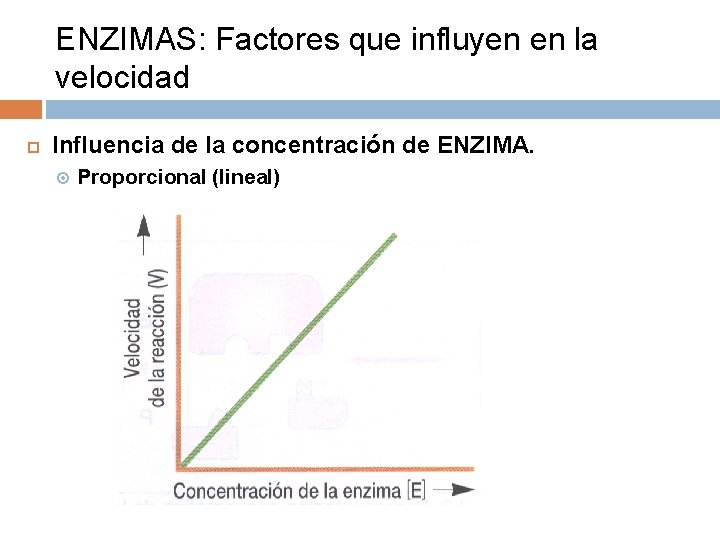 ENZIMAS: Factores que influyen en la velocidad

Influencia de la concentración de ENZIMA.

Proporcional (lineal)

Velocidad de la reacción (V)

Concentración de la enzima [E]